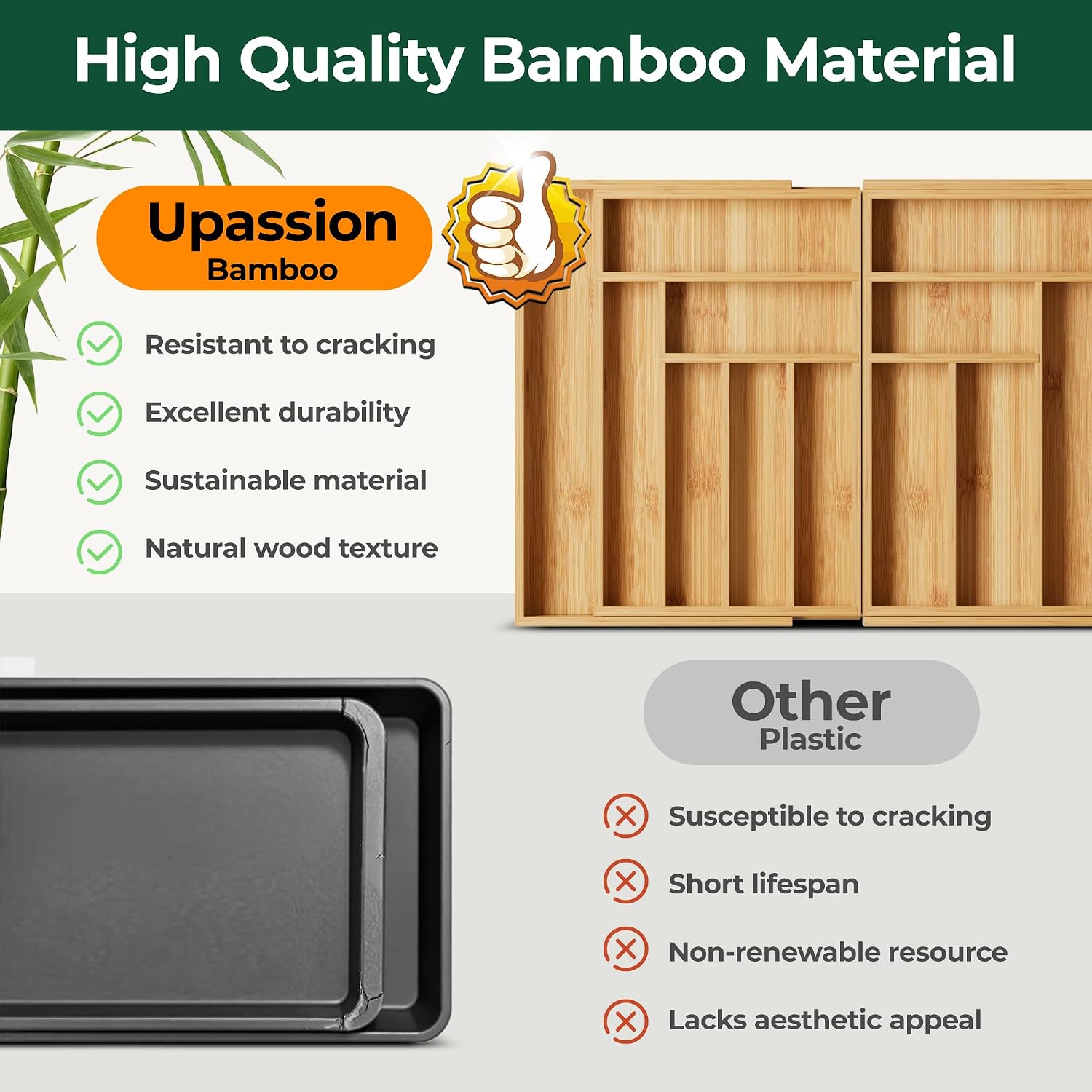 High Quality Bamboo Material

Upassion
Bamboo

Resistant to cracking

Excellent durability

Sustainable material

Natural wood texture

Other
Plastic

Susceptible to cracking

Short lifespan

Non-renewable resource

Lacks aesthetic appeal